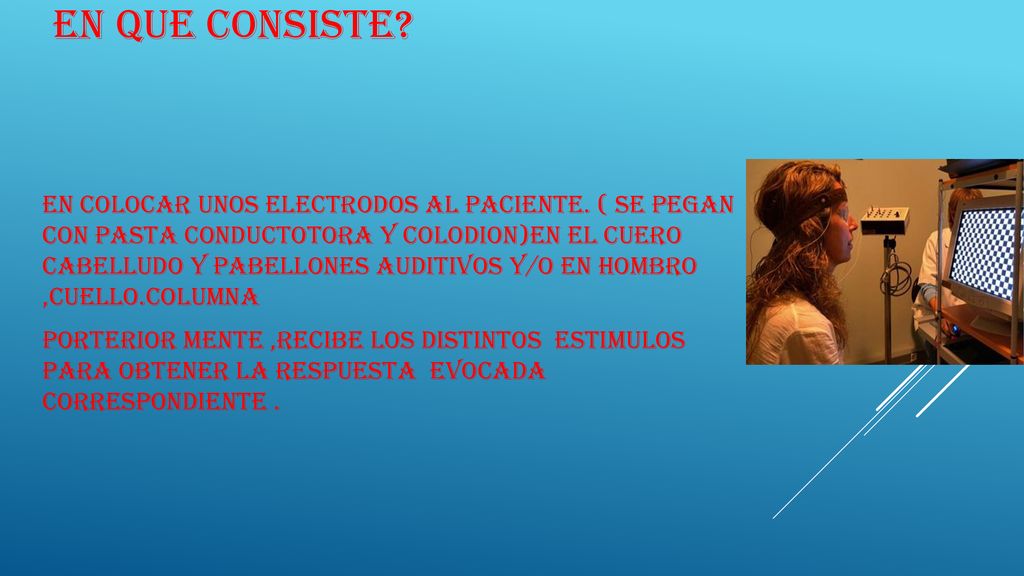 EN QUE CONSISTE?

EN COLOCAR UNOS ELECTRODOS AL PACIENTE. ( SE PEGAN CON PASTA CONDUCTOTORA Y COLODION)EN EL CUERO CABELLUDO Y PABELLONES AUDITIVOS Y/O EN HOMBRO ,CUELLO.COLUMNA

PORTERIOR MENTE ,RECIBE LOS DISTINTOS ESTIMULOS PARA OBTENER LA RESPUESTA EVOCADA CORRESPONDIENTE .